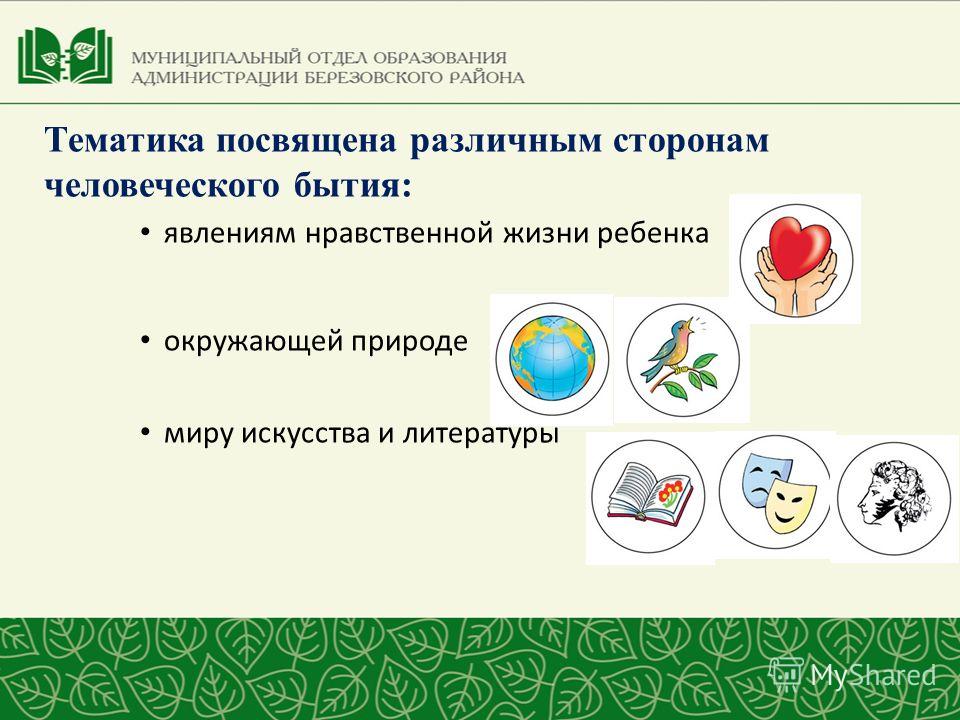 МУНИЦИПАЛЬНЫЙ ОТДЕЛ ОБРАЗОВАНИЯ
АДМИНИСТРАЦИИ БЕРЕЗОВСКОГО РАЙОНА

Тематика посвящена различным сторонам человеческого бытия:

• явлениям нравственной жизни ребенка

• окружающей природе

• миру искусства и литературы

MyShared